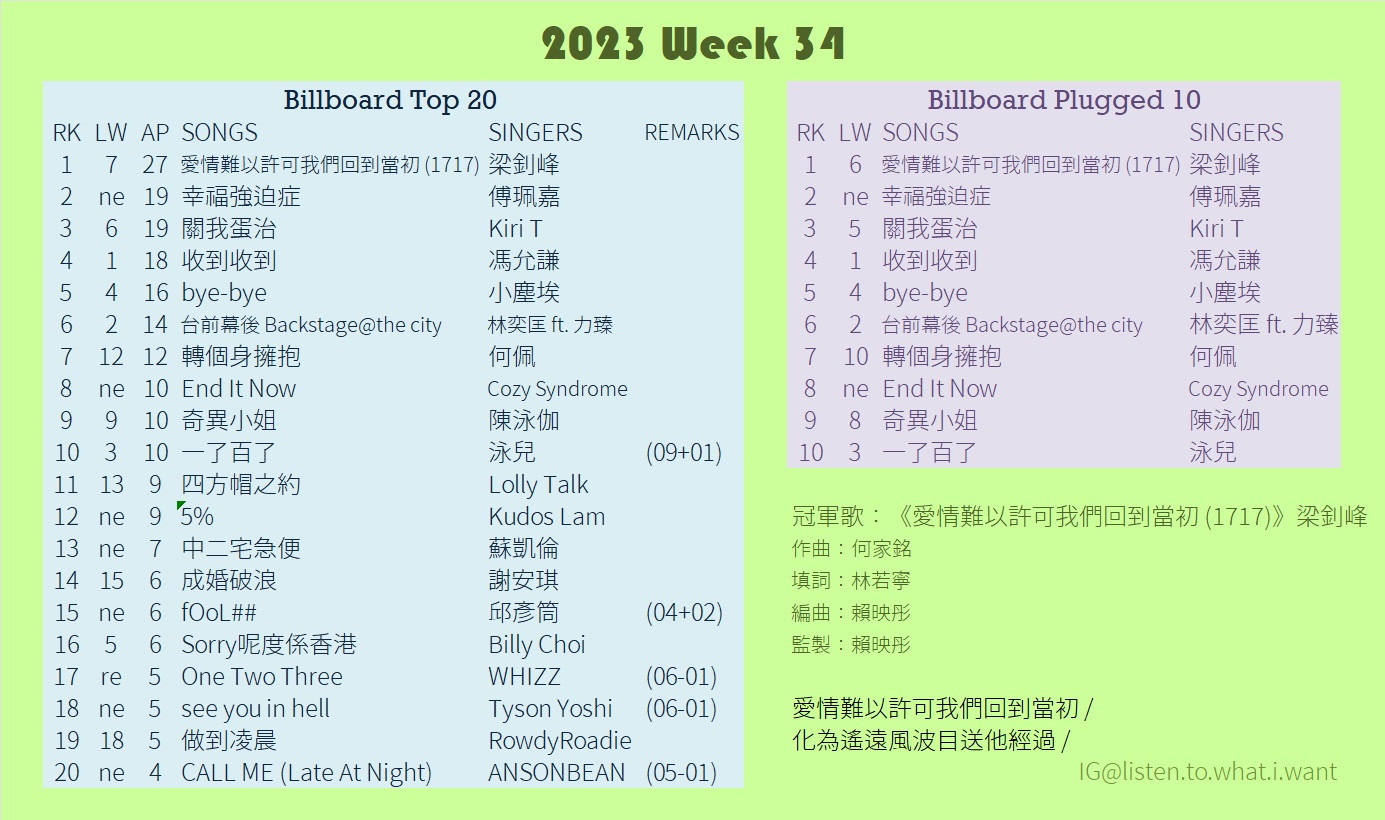 2023 Week 34

Billboard Top 20

| RK | LW | AP | SONGS | SINGERS | REMARKS |
|---|---|---|---|---|---|
| 1 | 7 | 27 | 愛情難以許可我們回到當初 (1717) | 梁釗峰 | |
| 2 | ne | 19 | 幸福強迫症 | 傅珮嘉 | |
| 3 | 6 | 19 | 關我蛋治 | Kiri T | |
| 4 | 1 | 18 | 收到收到 | 馮允謙 | |
| 5 | 4 | 16 | bye-bye | 小塵埃 | |
| 6 | 2 | 14 | 台前幕後 Backstage@the city | 林奕匡 ft. 力臻 | |
| 7 | 12 | 12 | 轉個身擁抱 | 何佩 | |
| 8 | ne | 10 | End It Now | Cozy Syndrome | |
| 9 | 9 | 10 | 奇異小姐 | 陳泳伽 | |
| 10 | 3 | 10 | 一了百了 | 泳兒 | (09+01) |
| 11 | 13 | 9 | 四方帽之約 | Lolly Talk | |
| 12 | ne | 9 | 5% | Kudos Lam | |
| 13 | ne | 7 | 中二宅急便 | 蘇凱倫 | |
| 14 | 15 | 6 | 成婚破浪 | 謝安琪 | |
| 15 | ne | 6 | fOoL## | 邱彥筒 | (04+02) |
| 16 | 5 | 6 | Sorry呢度係香港 | Billy Choi | |
| 17 | re | 5 | One Two Three | WHIZZ | (06-01) |
| 18 | ne | 5 | see you in hell | Tyson Yoshi | (06-01) |
| 19 | 18 | 5 | 做到凌晨 | RowdyRoadie | |
| 20 | ne | 4 | CALL ME (Late At Night) | ANSONBEAN | (05-01) |

Billboard Plugged 10

| RK | LW | SONGS | SINGERS |
|---|---|---|---|
| 1 | 6 | 愛情難以許可我們回到當初 (1717) | 梁釗峰 |
| 2 | ne | 幸福強迫症 | 傅珮嘉 |
| 3 | 5 | 關我蛋治 | Kiri T |
| 4 | 1 | 收到收到 | 馮允謙 |
| 5 | 4 | bye-bye | 小塵埃 |
| 6 | 2 | 台前幕後 Backstage@the city | 林奕匡 ft. 力臻 |
| 7 | 10 | 轉個身擁抱 | 何佩 |
| 8 | ne | End It Now | Cozy Syndrome |
| 9 | 8 | 奇異小姐 | 陳泳伽 |
| 10 | 3 | 一了百了 | 泳兒 |

冠軍歌：《愛情難以許可我們回到當初 (1717)》梁釗峰
作曲：何家銘
填詞：林若寧
編曲：賴映彤
監製：賴映彤

愛情難以許可我們回到當初 /
化為遙遠風波目送他經過 /

IG@listen.to.what.i.want